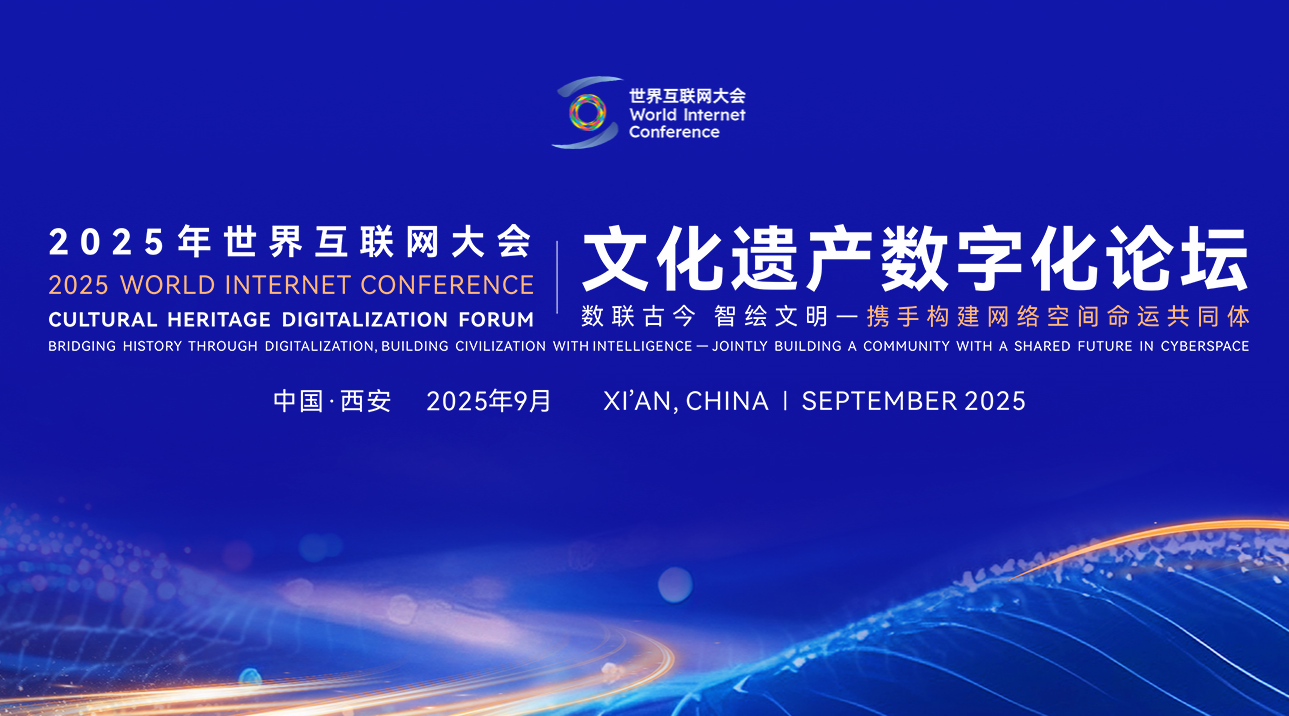 世界互联网大会
World Internet Conference

2025年世界互联网大会
2025 WORLD INTERNET CONFERENCE
CULTURAL HERITAGE DIGITALIZATION FORUM

文化遗产数字化论坛
数联古今 智绘文明—携手构建网络空间命运共同体

BRIDGING HISTORY THROUGH DIGITALIZATION, BUILDING CIVILIZATION WITH INTELLIGENCE — JOINTLY BUILDING A COMMUNITY WITH A SHARED FUTURE IN CYBERSPACE

中国·西安 2025年9月 XI'AN, CHINA | SEPTEMBER 2025